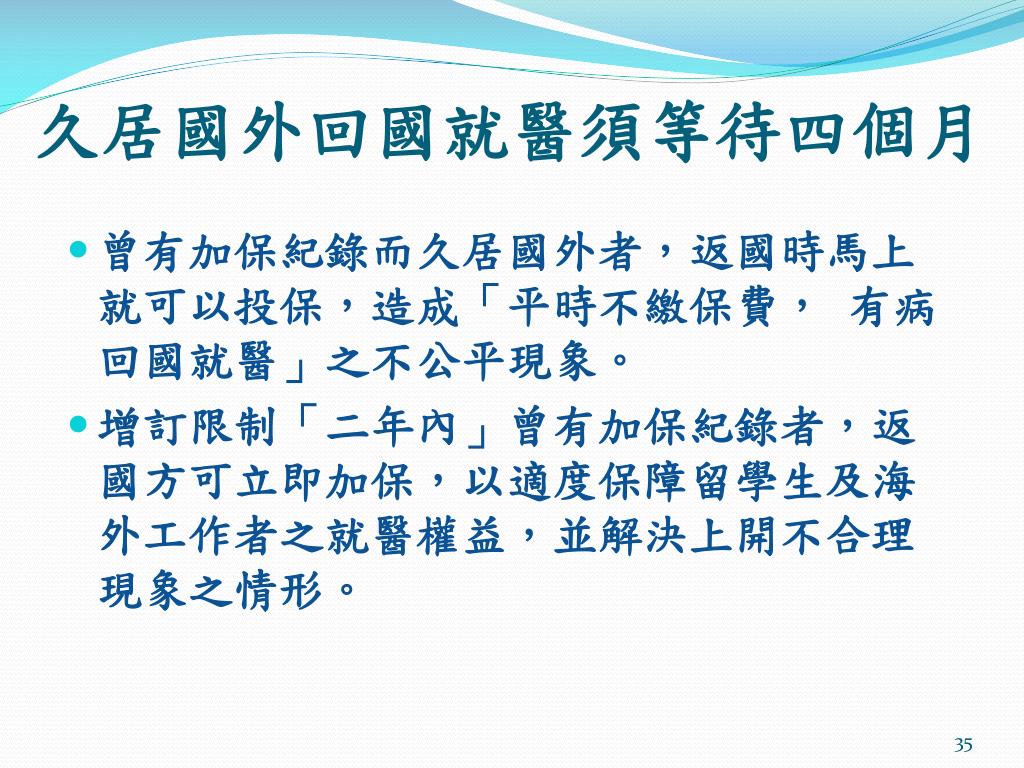 久居國外回國就醫須等待四個月

曾有加保紀錄而久居國外者，返國時馬上就可以投保，造成「平時不繳保費， 有病回國就醫」之不公平現象。

增訂限制「二年內」曾有加保紀錄者，返國方可立即加保，以適度保障留學生及海外工作者之就醫權益，並解決上開不合理現象之情形。

35